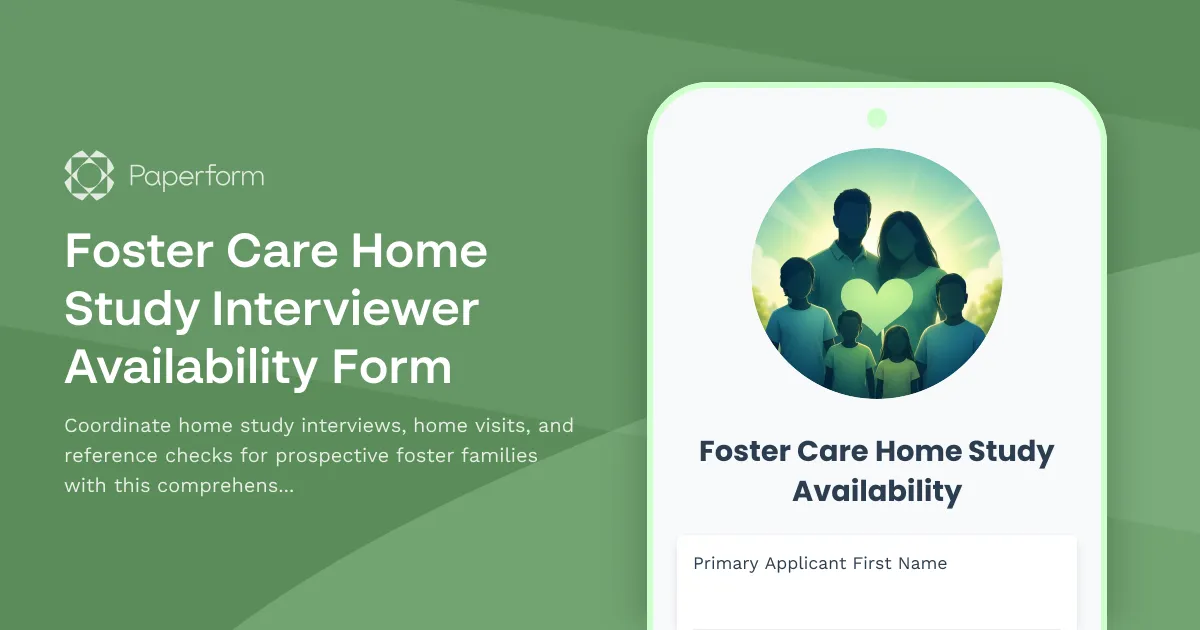 Paperform

Foster Care Home Study Interviewer Availability Form

Coordinate home study interviews, home visits, and reference checks for prospective foster families with this comprehens...

Foster Care Home Study Availability

Primary Applicant First Name